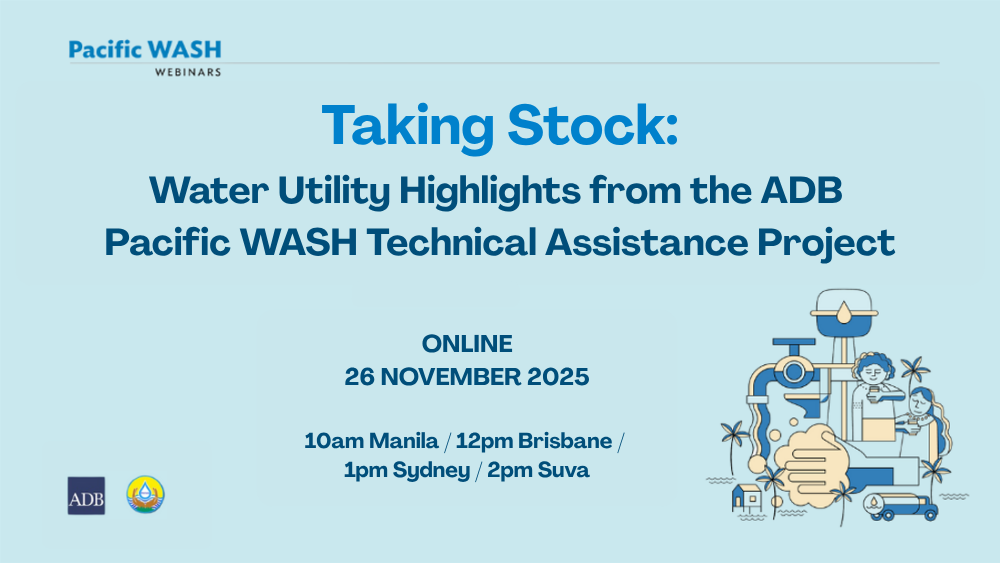 Pacific WASH
WEBINARS

Taking Stock:

Water Utility Highlights from the ADB Pacific WASH Technical Assistance Project

ONLINE
26 NOVEMBER 2025

10am Manila / 12pm Brisbane / 1pm Sydney / 2pm Suva

ADB